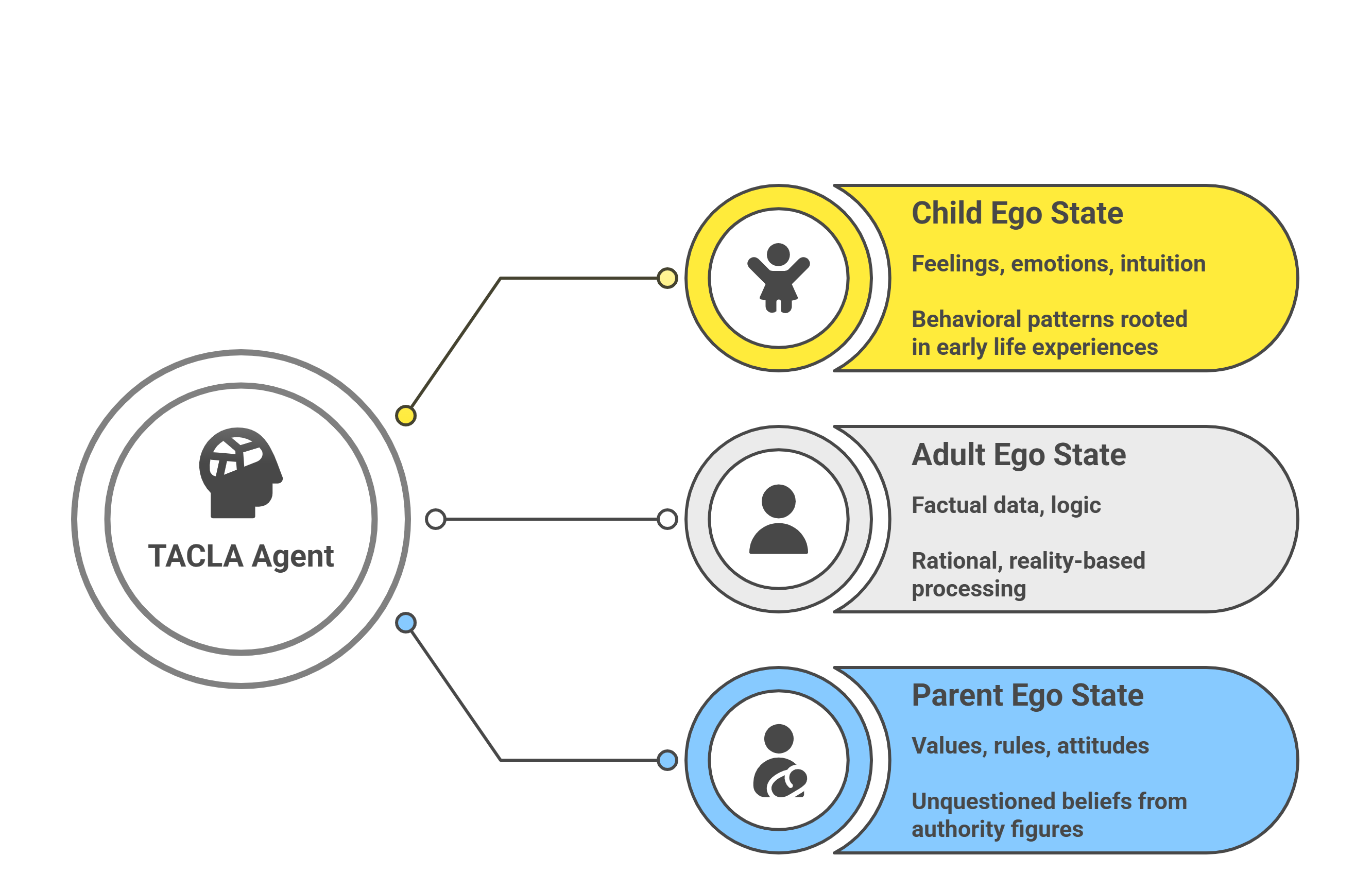 TACLA Agent

Child Ego State

Feelings, emotions, intuition

Behavioral patterns rooted in early life experiences

Adult Ego State

Factual data, logic

Rational, reality-based processing

Parent Ego State

Values, rules, attitudes

Unquestioned beliefs from authority figures